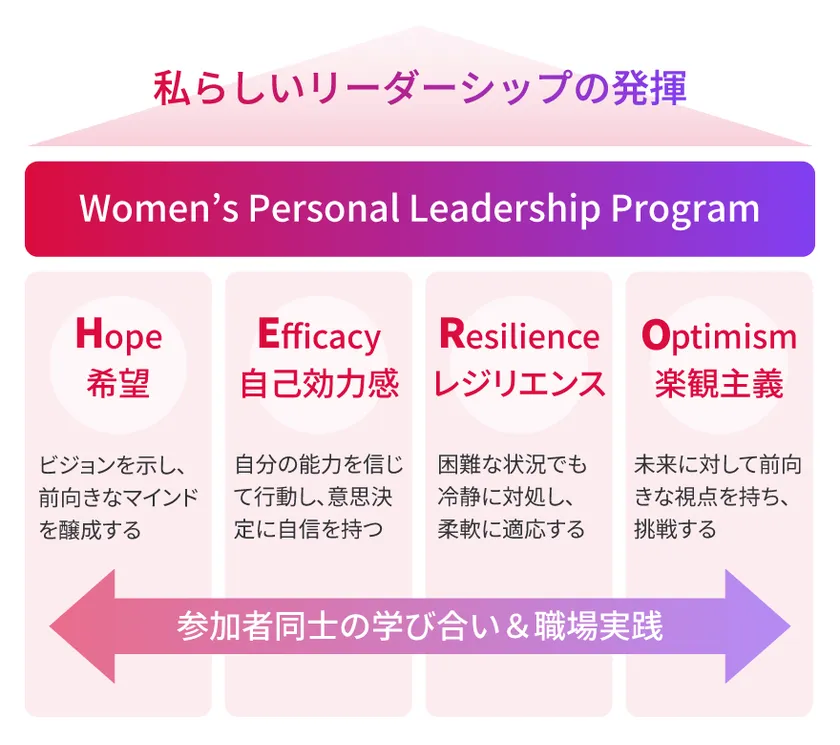 私らしいリーダーシップの発揮

Women's Personal Leadership Program

Hope
希望

ビジョンを示し、前向きなマインドを醸成する

Efficacy
自己効力感

自分の能力を信じて行動し、意思決定に自信を持つ

Resilience
レジリエンス

困難な状況でも冷静に対処し、柔軟に適応する

Optimism
楽観主義

未来に対して前向きな視点を持ち、挑戦する

参加者同士の学び合い＆職場実践